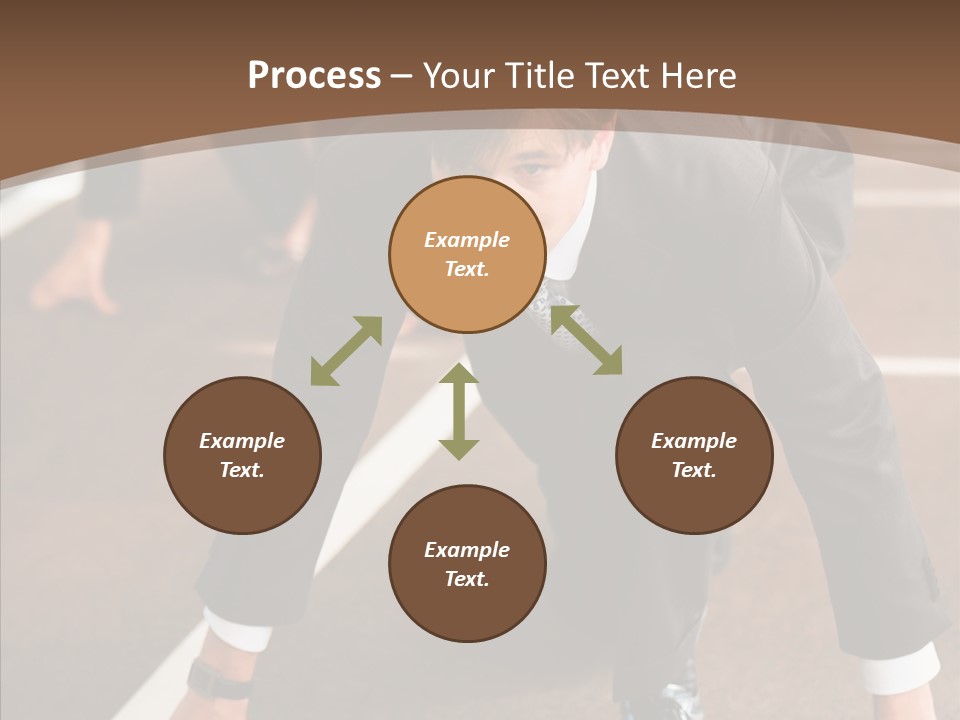 Process – Your Title Text Here

Example Text.

Example Text.

Example Text.

Example Text.